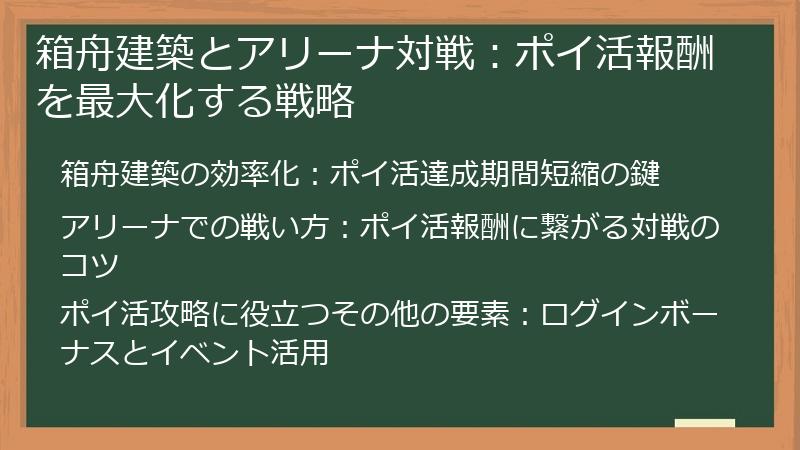 箱舟建築とアリーナ対戦：ポイ活報酬を最大化する戦略

箱舟建築の効率化：ポイ活達成期間短縮の鍵

アリーナでの戦い方：ポイ活報酬に繋がる対戦のコツ

ポイ活攻略に役立つその他の要素：ログインボーナスとイベント活用